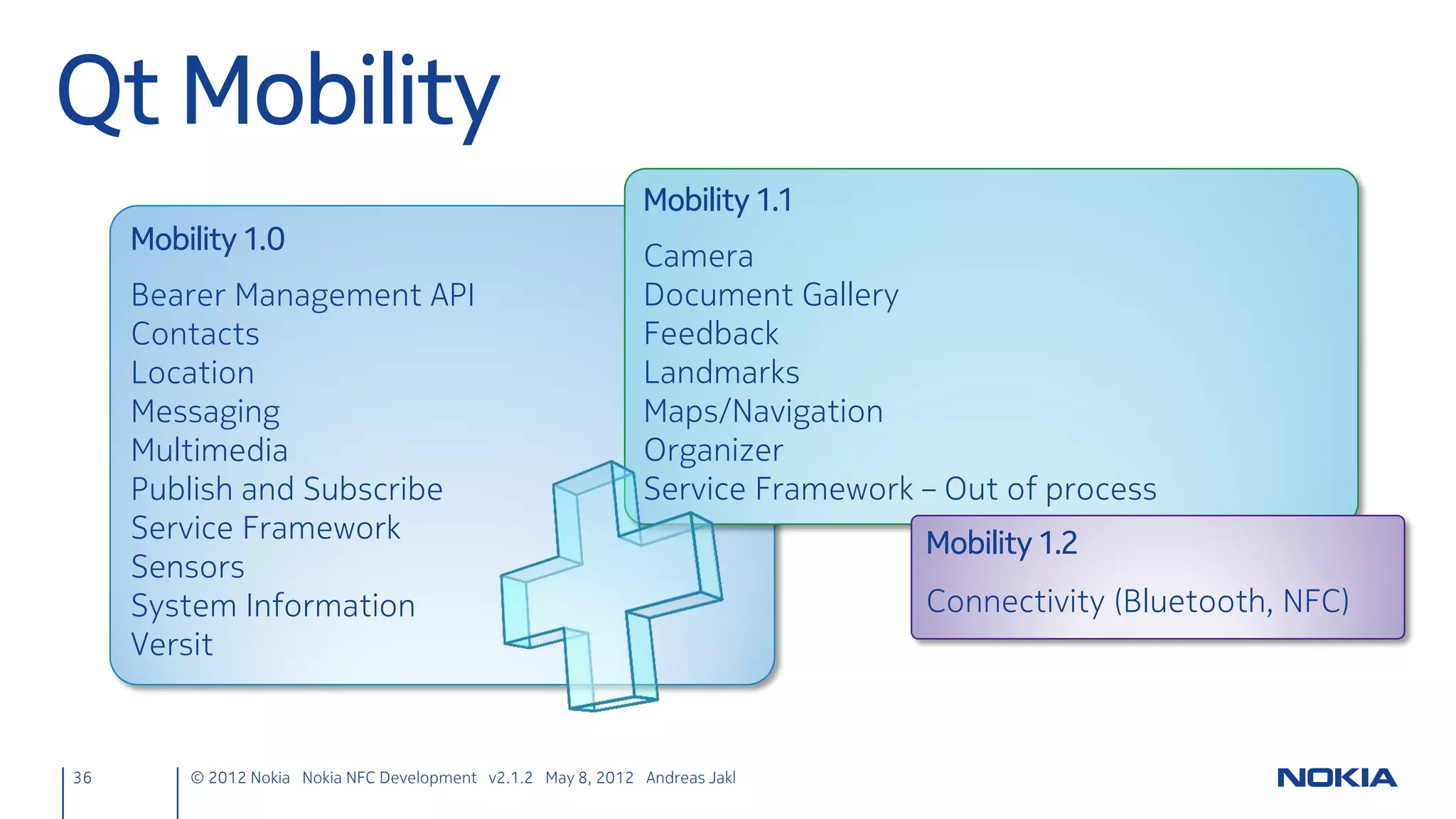 Qt Mobility

Mobility 1.0

Bearer Management API
Contacts
Location
Messaging
Multimedia
Publish and Subscribe
Service Framework
Sensors
System Information
Versit

Mobility 1.1

Camera
Document Gallery
Feedback
Landmarks
Maps/Navigation
Organizer
Service Framework – Out of process

Mobility 1.2

Connectivity (Bluetooth, NFC)

36 © 2012 Nokia Nokia NFC Development v2.1.2 May 8, 2012 Andreas Jakl

NOKIA